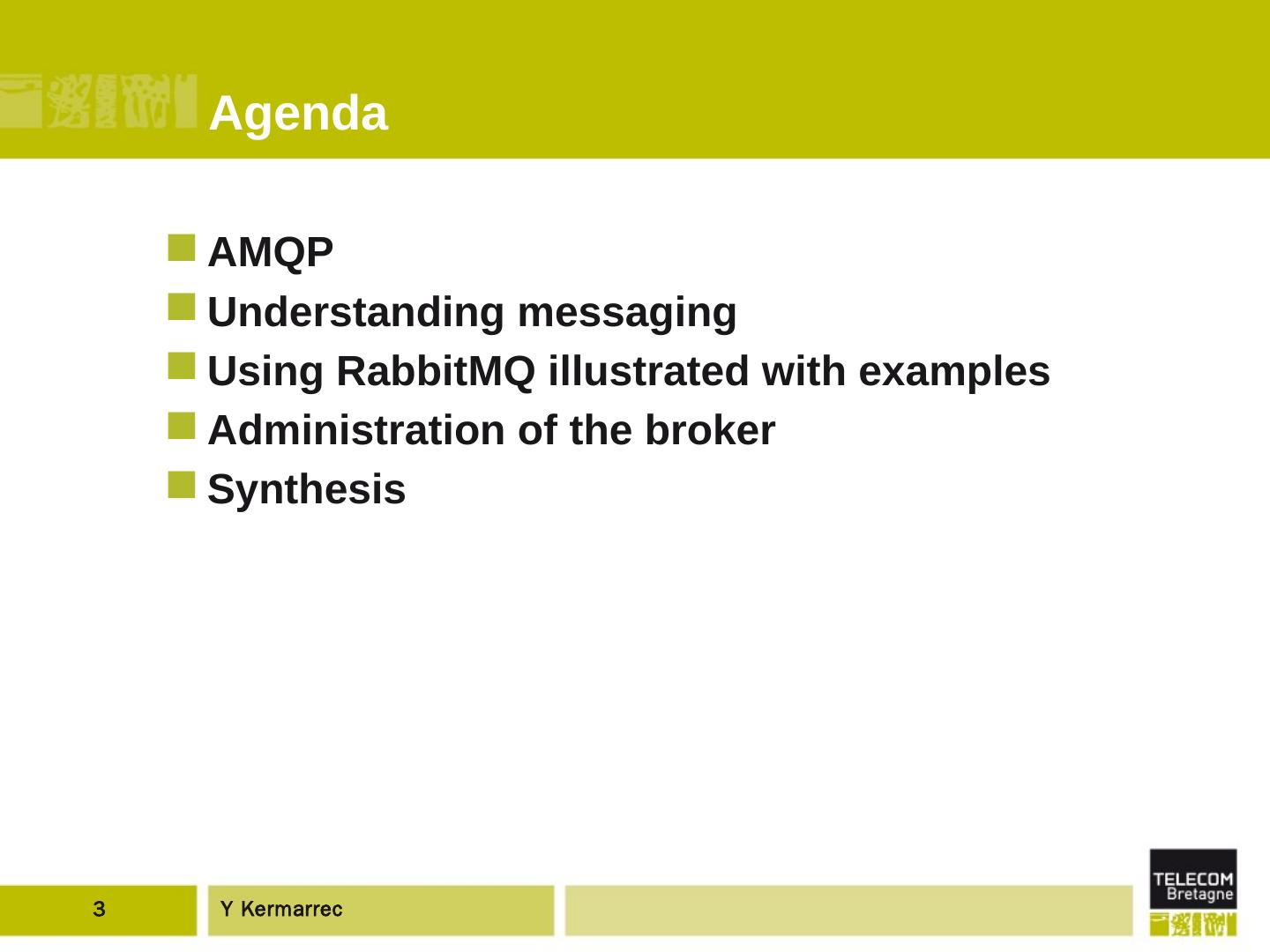 Agenda

AMQP

Understanding messaging

Using RabbitMQ illustrated with examples

Administration of the broker

Synthesis

3

Y Kermarrec

TELECOM Bretagne